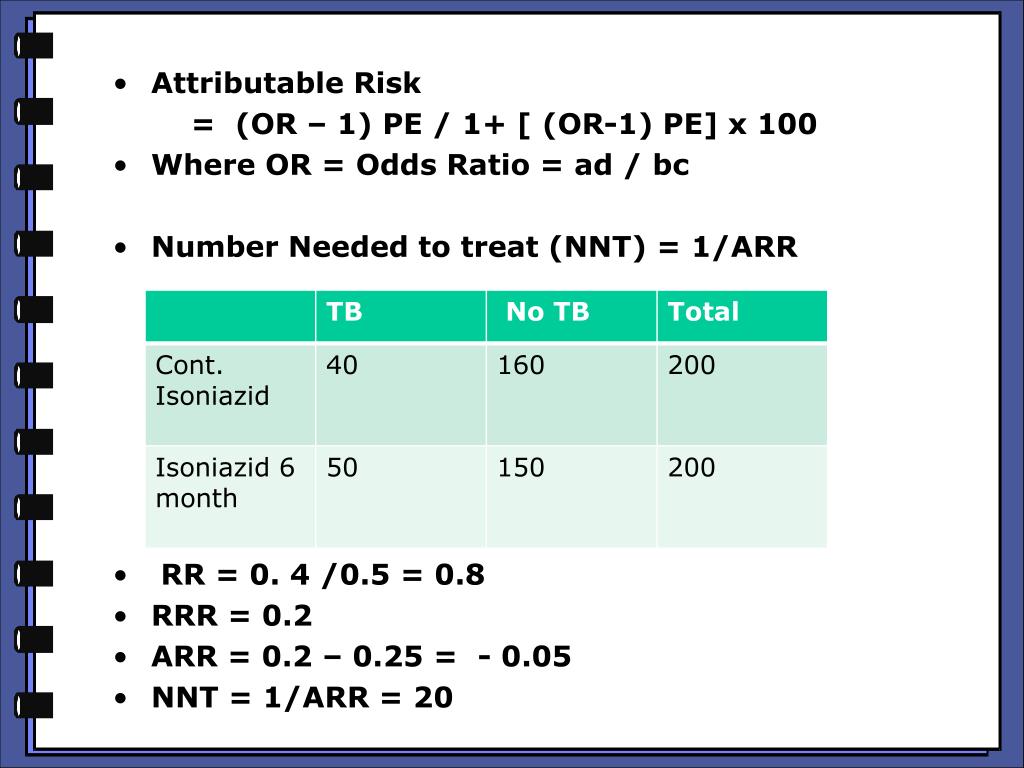 • Attributable Risk
= (OR – 1) PE / 1+ [ (OR-1) PE] x 100
• Where OR = Odds Ratio = ad / bc

• Number Needed to treat (NNT) = 1/ARR

| | TB | No TB | Total |
|---|---|---|---|
| Cont. Isoniazid | 40 | 160 | 200 |
| Isoniazid 6 month | 50 | 150 | 200 |

• RR = 0. 4 /0.5 = 0.8
• RRR = 0.2
• ARR = 0.2 – 0.25 = - 0.05
• NNT = 1/ARR = 20